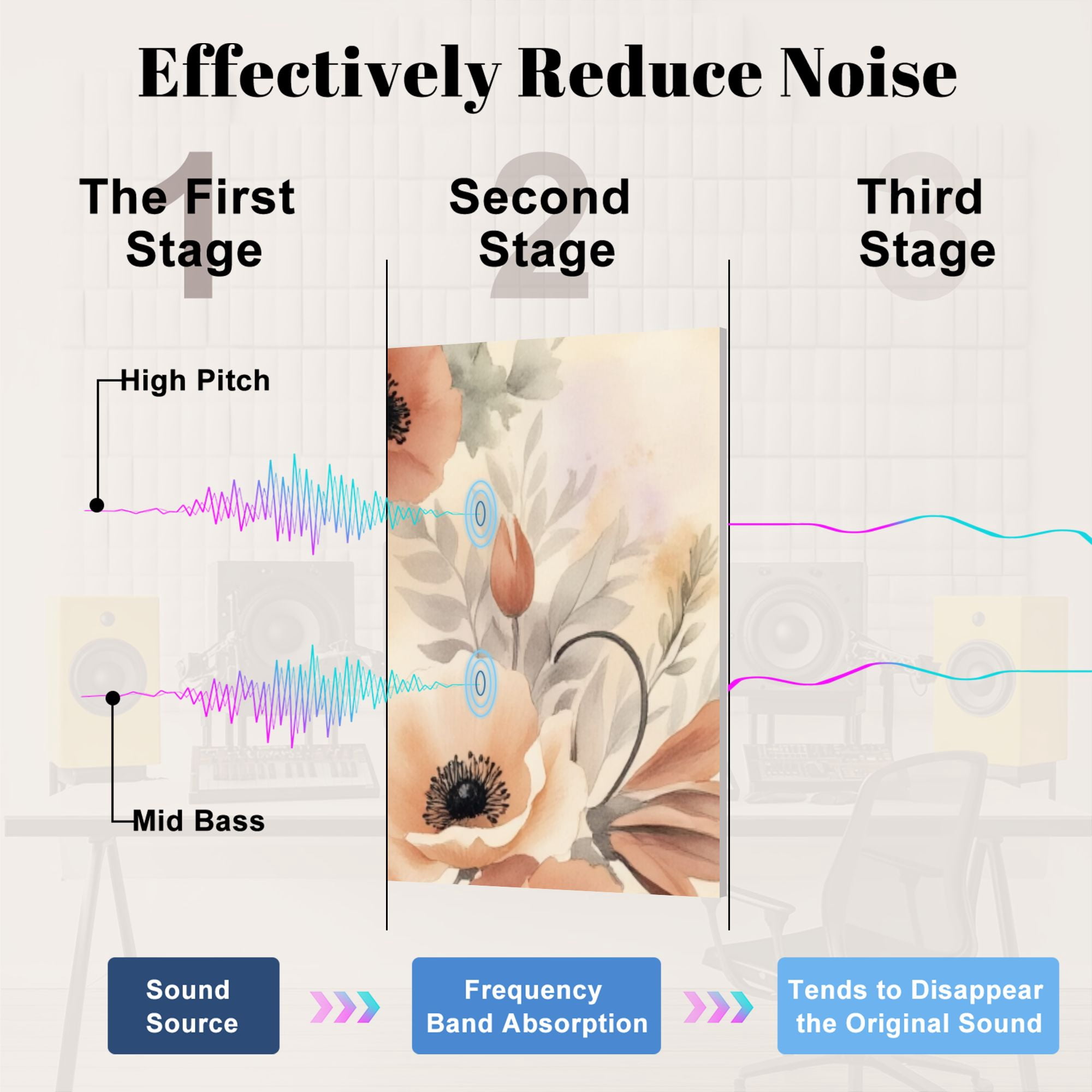 Effectively Reduce Noise

1 The First Stage

2 Second Stage

3 Third Stage

High Pitch

Mid Bass

Sound Source

Frequency Band Absorption

Tends to Disappear the Original Sound